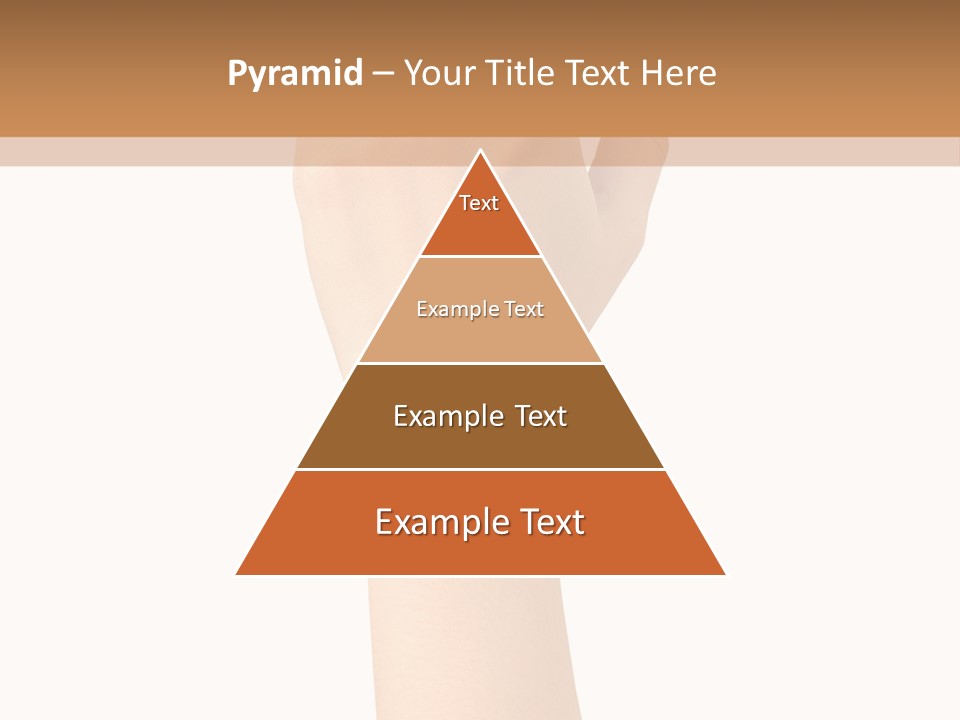 Pyramid – Your Title Text Here

Text

Example Text

Example Text

Example Text